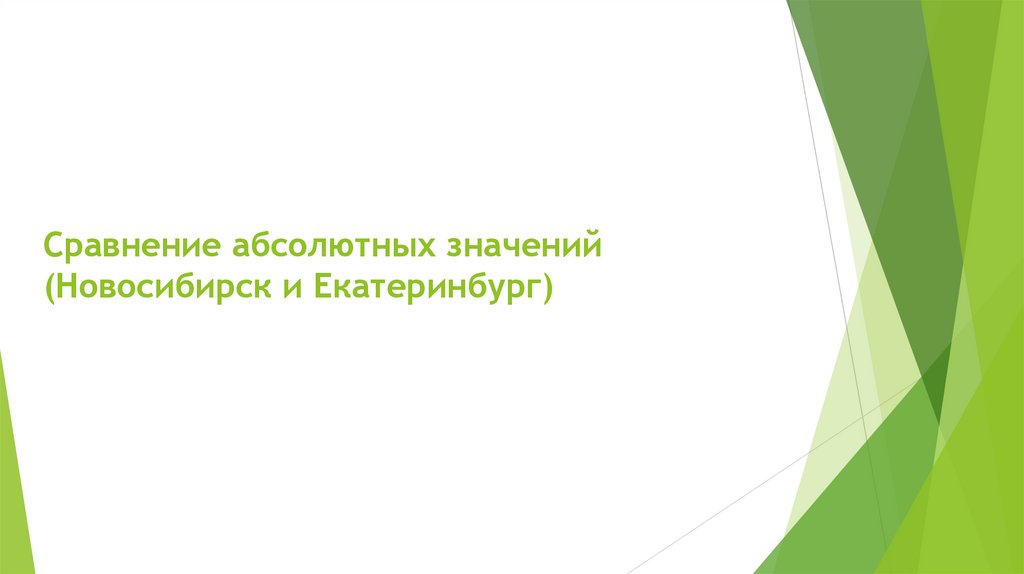 Сравнение абсолютных значений (Новосибирск и Екатеринбург)